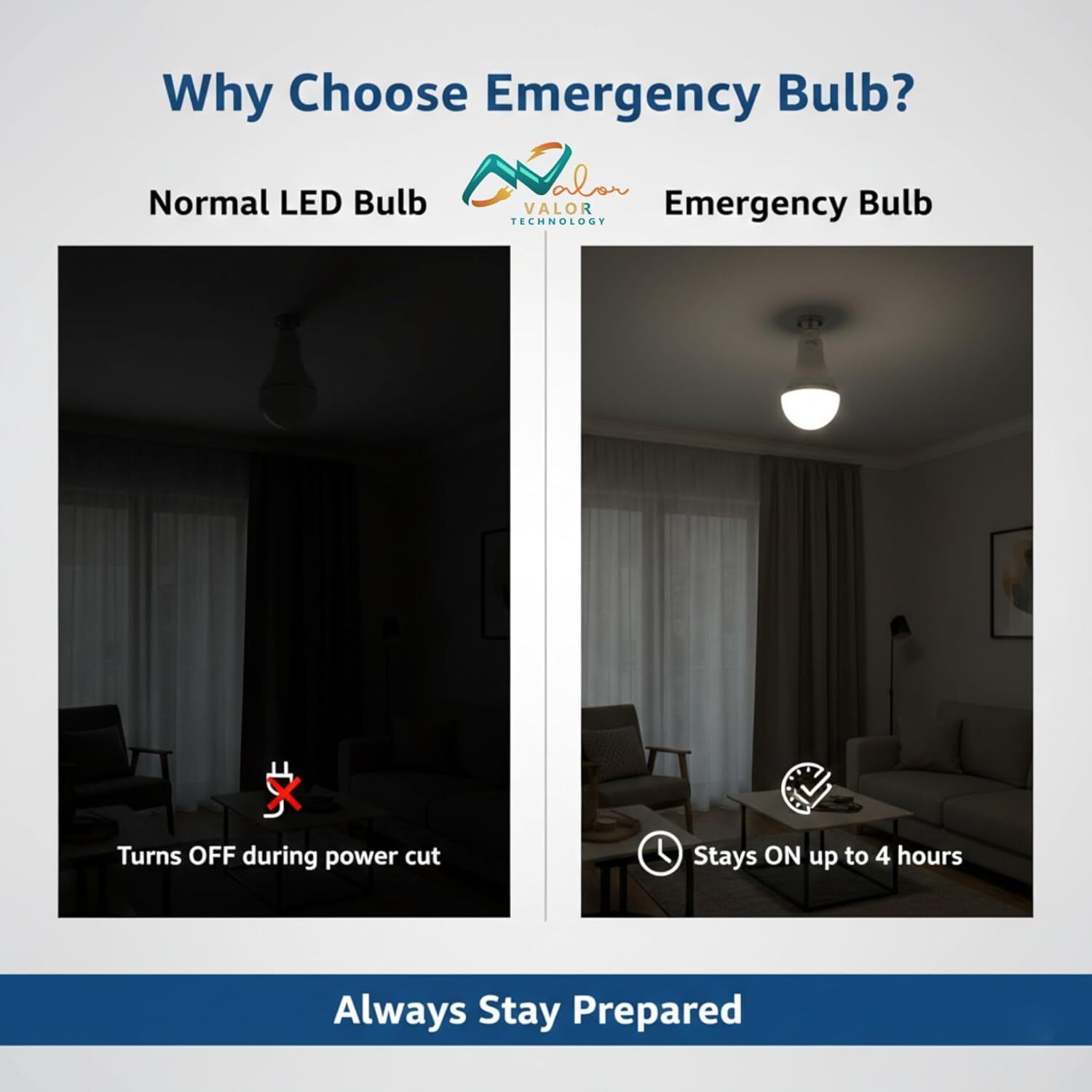 Why Choose Emergency Bulb?

Normal LED Bulb

Valor
VALOR
TECHNOLOGY

Emergency Bulb

Turns OFF during power cut

Stays ON up to 4 hours

Always Stay Prepared